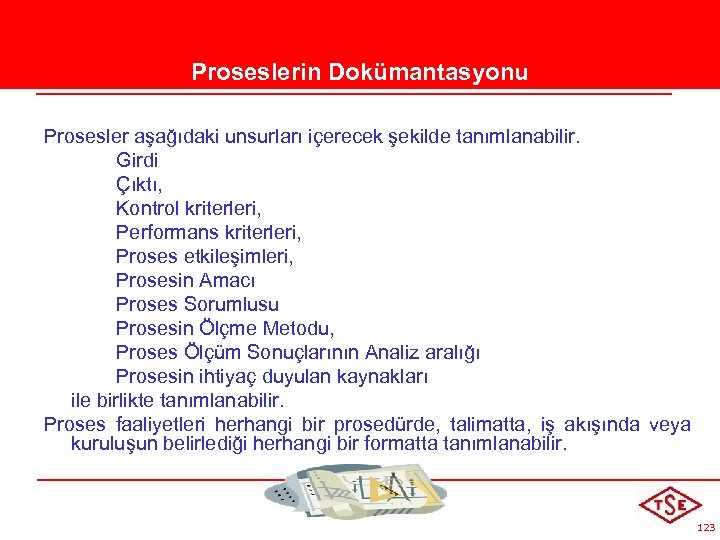 Proseslerin Dokümantasyonu

Prosesler aşağıdaki unsurları içerecek şekilde tanımlanabilir.
Girdi
Çıktı,
Kontrol kriterleri,
Performans kriterleri,
Proses etkileşimleri,
Prosesin Amacı
Proses Sorumlusu
Prosesin Ölçme Metodu,
Proses Ölçüm Sonuçlarının Analiz aralığı
Prosesin ihtiyaç duyulan kaynakları
ile birlikte tanımlanabilir.

Proses faaliyetleri herhangi bir prosedürde, talimatta, iş akışında veya kuruluşun belirlediği herhangi bir formatta tanımlanabilir.

TSE

123